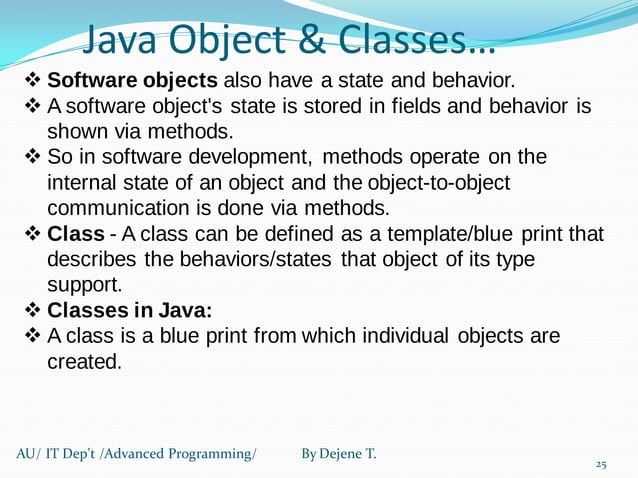 Java Object & Classes…

❖ Software objects also have a state and behavior.
❖ A software object's state is stored in fields and behavior is shown via methods.
❖ So in software development, methods operate on the internal state of an object and the object-to-object communication is done via methods.
❖ Class - A class can be defined as a template/blue print that describes the behaviors/states that object of its type support.
❖ Classes in Java:
❖ A class is a blue print from which individual objects are created.

AU/ IT Dep't /Advanced Programming/ By Dejene T.

25